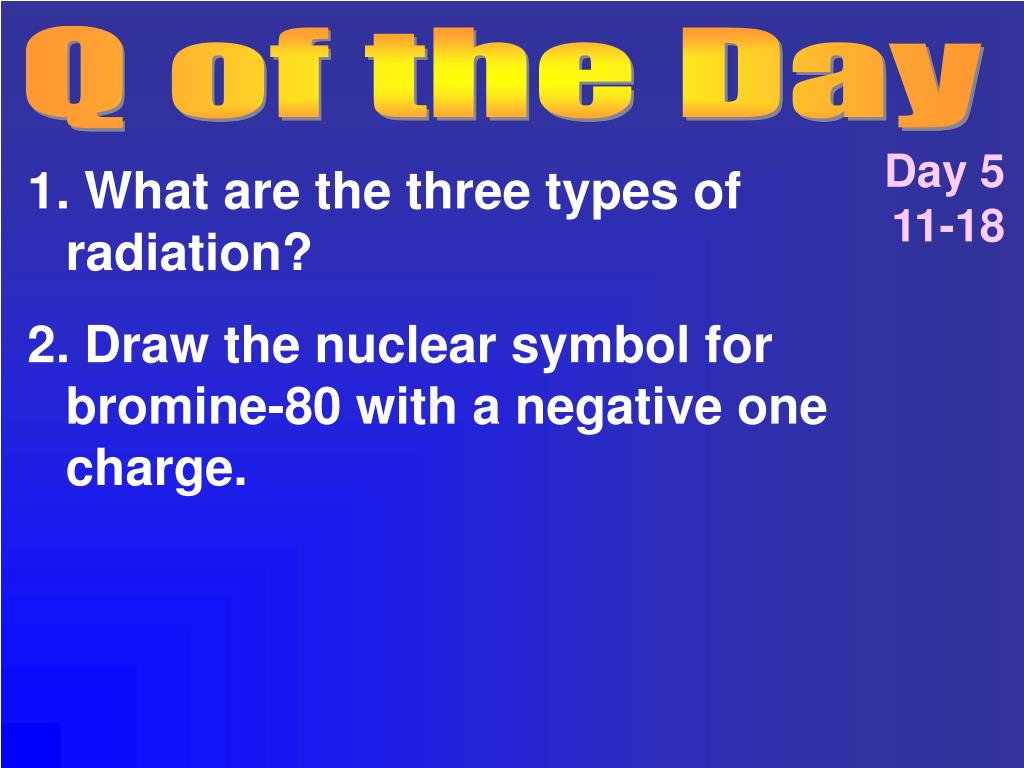 Q of the Day

Day 5
11-18

1. What are the three types of radiation?

2. Draw the nuclear symbol for bromine-80 with a negative one charge.